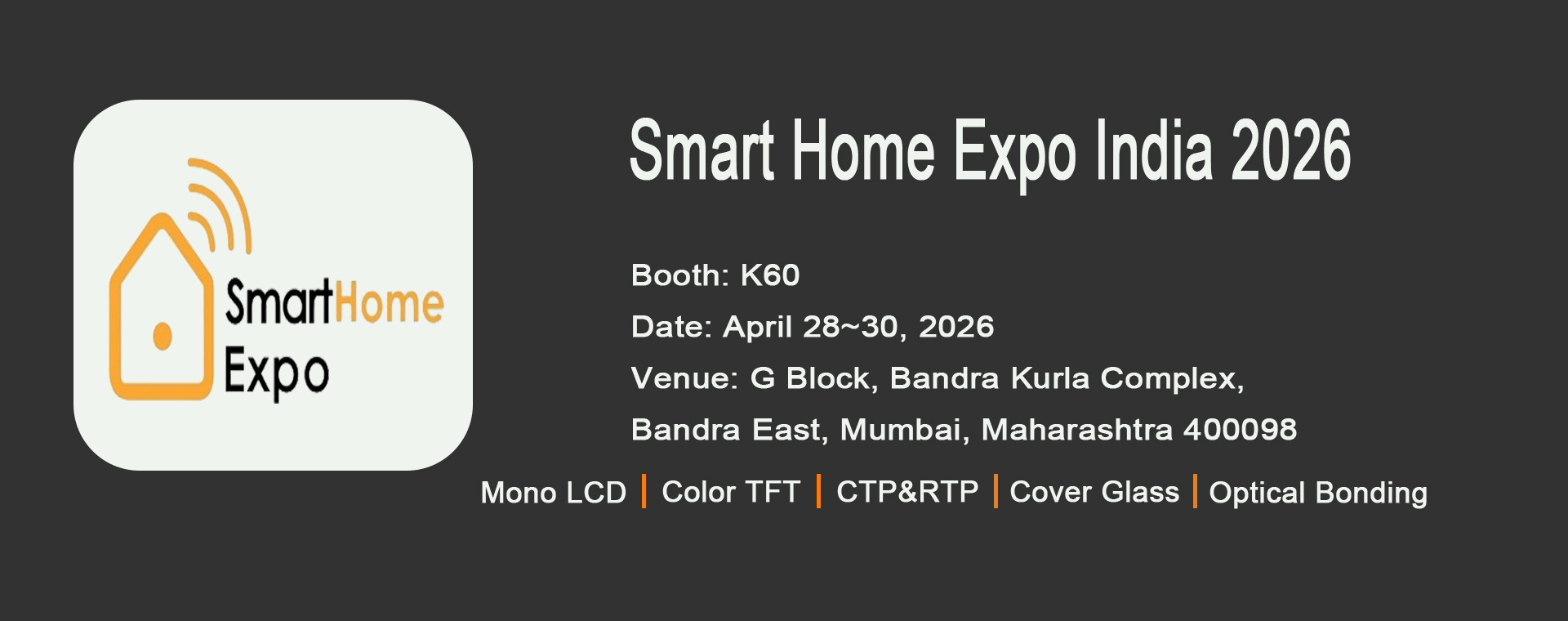 SmartHome
Expo

Smart Home Expo India 2026

Booth: K60

Date: April 28~30, 2026

Venue: G Block, Bandra Kurla Complex,

Bandra East, Mumbai, Maharashtra 400098

Mono LCD | Color TFT | CTP&RTP | Cover Glass | Optical Bonding